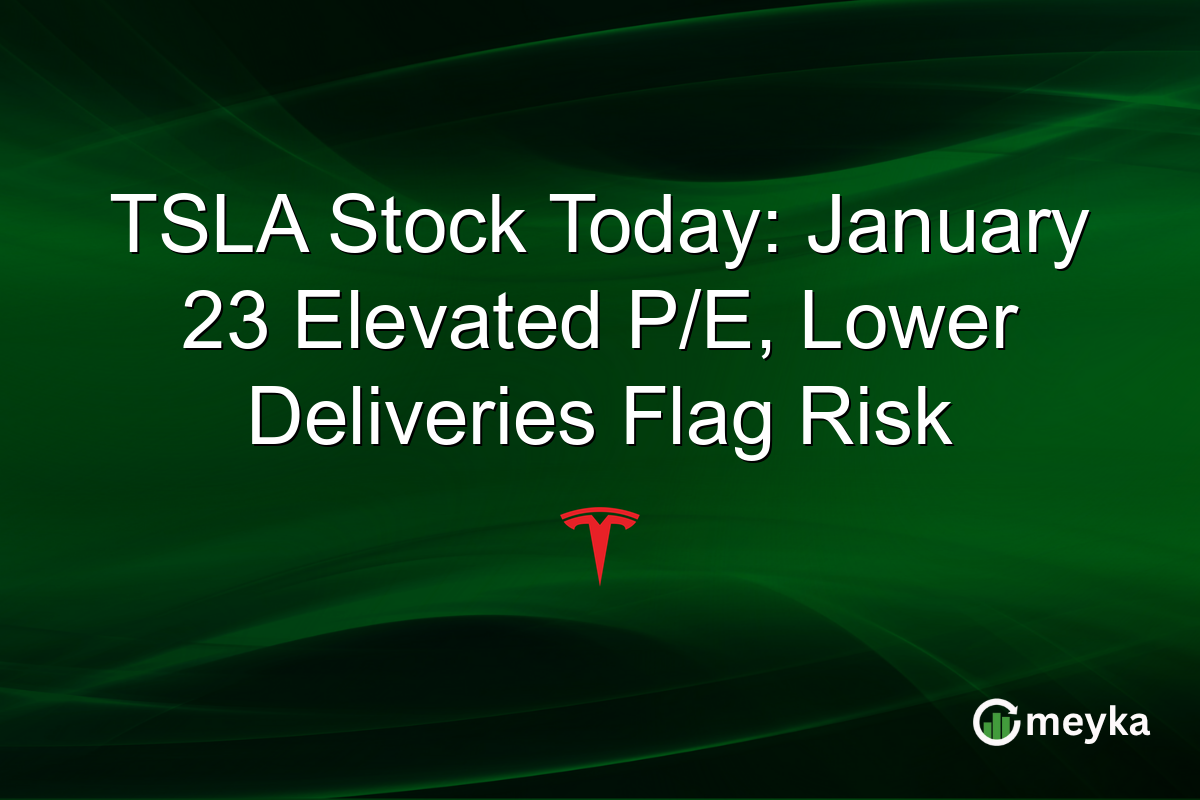 TSLA Stock Today: January 23 Elevated P/E, Lower Deliveries Flag Risk

meyka